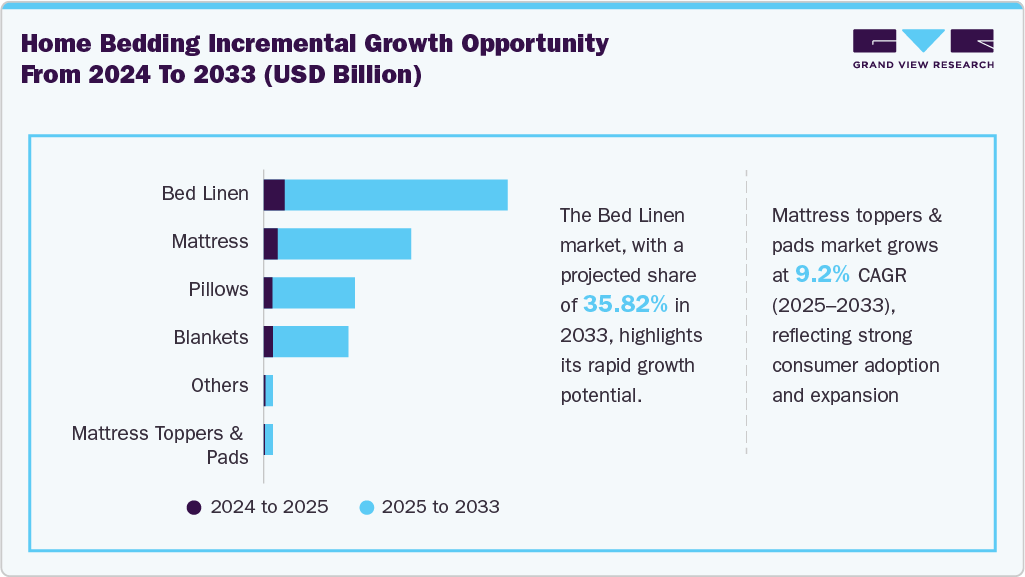 Home Bedding Incremental Growth Opportunity From 2024 To 2033 (USD Billion)

GRAND VIEW RESEARCH

Bed Linen
Mattress
Pillows
Blankets
Others
Mattress Toppers & Pads

2024 to 2025
2025 to 2033

The Bed Linen market, with a projected share of 35.82% in 2033, highlights its rapid growth potential.

Mattress toppers & pads market grows at 9.2% CAGR (2025–2033), reflecting strong consumer adoption and expansion